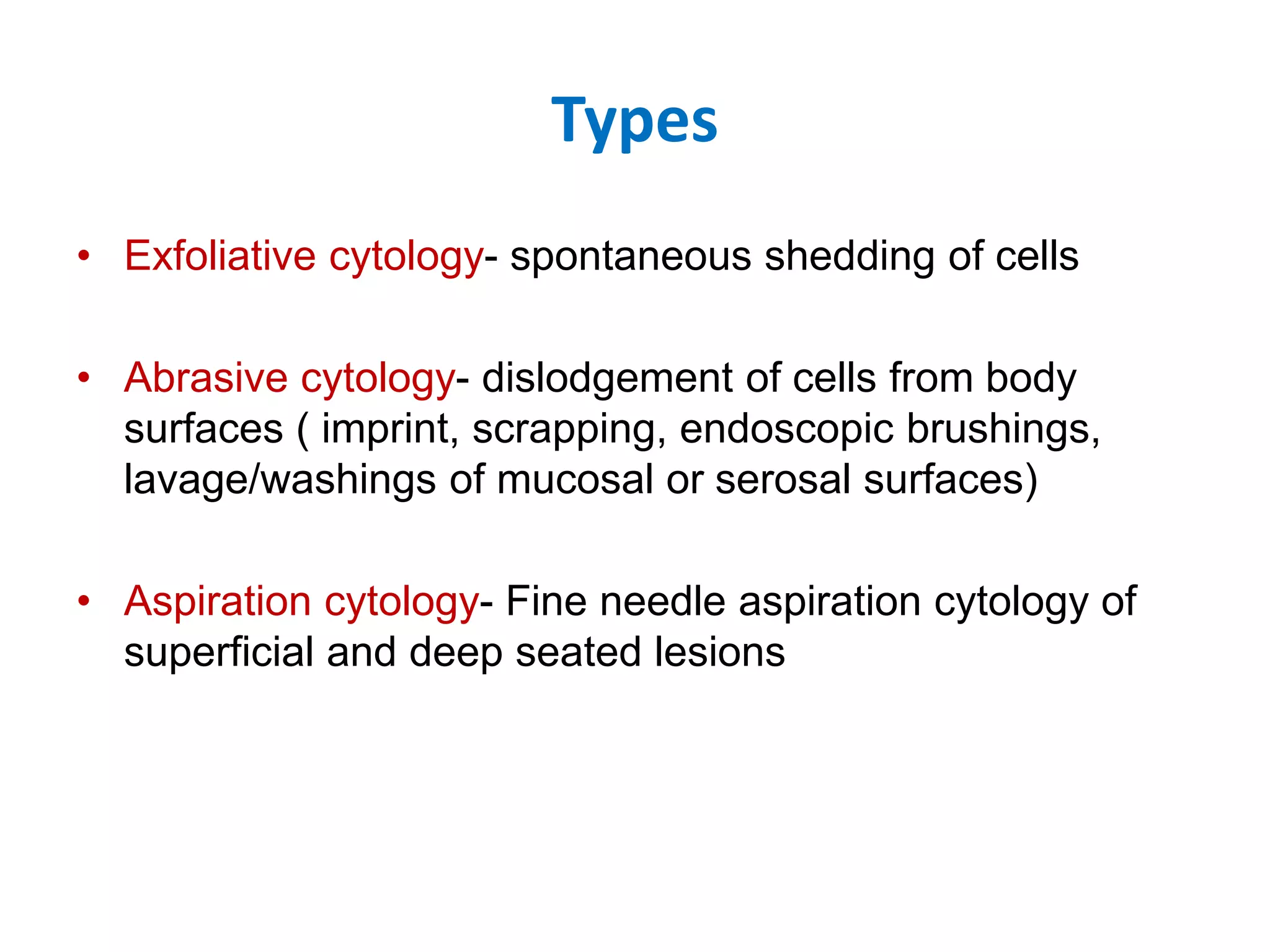 Types

• Exfoliative cytology- spontaneous shedding of cells

• Abrasive cytology- dislodgement of cells from body surfaces ( imprint, scrapping, endoscopic brushings, lavage/washings of mucosal or serosal surfaces)

• Aspiration cytology- Fine needle aspiration cytology of superficial and deep seated lesions